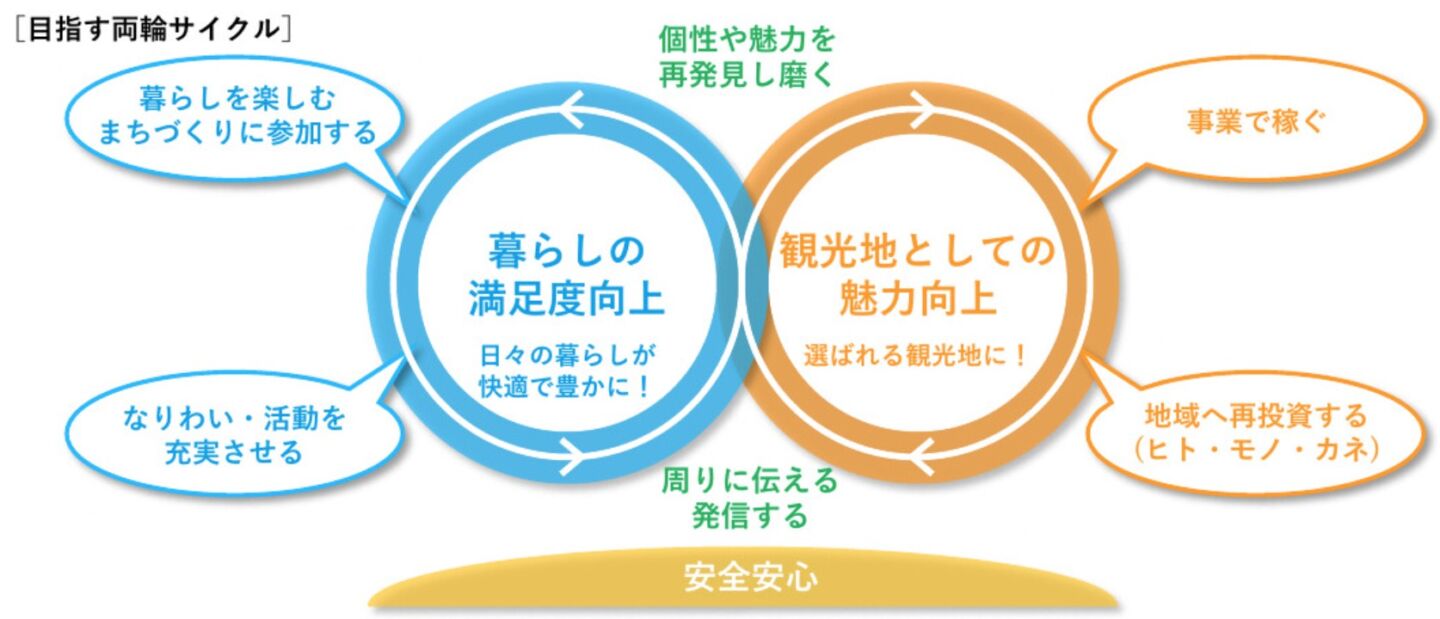 ［目指す両輪サイクル］

個性や魅力を
再発見し磨く

暮らしを楽しむ
まちづくりに参加する

事業で稼ぐ

暮らしの
満足度向上

日々の暮らしが
快適で豊かに！

観光地としての
魅力向上

選ばれる観光地に！

なりわい・活動を
充実させる

地域へ再投資する
（ヒト・モノ・カネ）

周りに伝える
発信する

安全安心